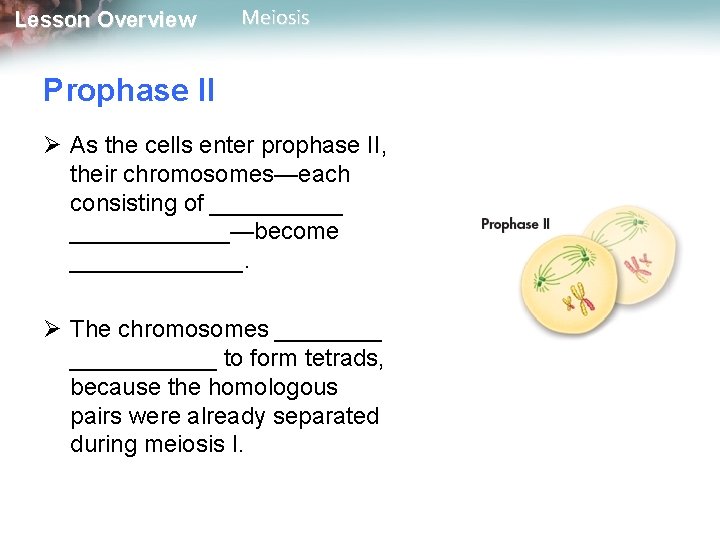 Lesson Overview Meiosis

Prophase II

➢ As the cells enter prophase II, their chromosomes—each consisting of __________ ____________—become _____________.

➢ The chromosomes ________ ___________ to form tetrads, because the homologous pairs were already separated during meiosis I.

Prophase II